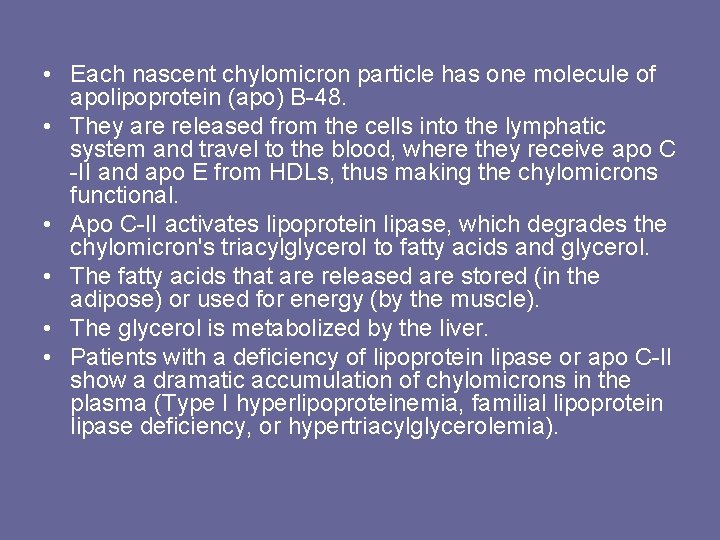 • Each nascent chylomicron particle has one molecule of apolipoprotein (apo) B-48.
• They are released from the cells into the lymphatic system and travel to the blood, where they receive apo C -II and apo E from HDLs, thus making the chylomicrons functional.
• Apo C-II activates lipoprotein lipase, which degrades the chylomicron's triacylglycerol to fatty acids and glycerol.
• The fatty acids that are released are stored (in the adipose) or used for energy (by the muscle).
• The glycerol is metabolized by the liver.
• Patients with a deficiency of lipoprotein lipase or apo C-II show a dramatic accumulation of chylomicrons in the plasma (Type I hyperlipoproteinemia, familial lipoprotein lipase deficiency, or hypertriacylglycerolemia).